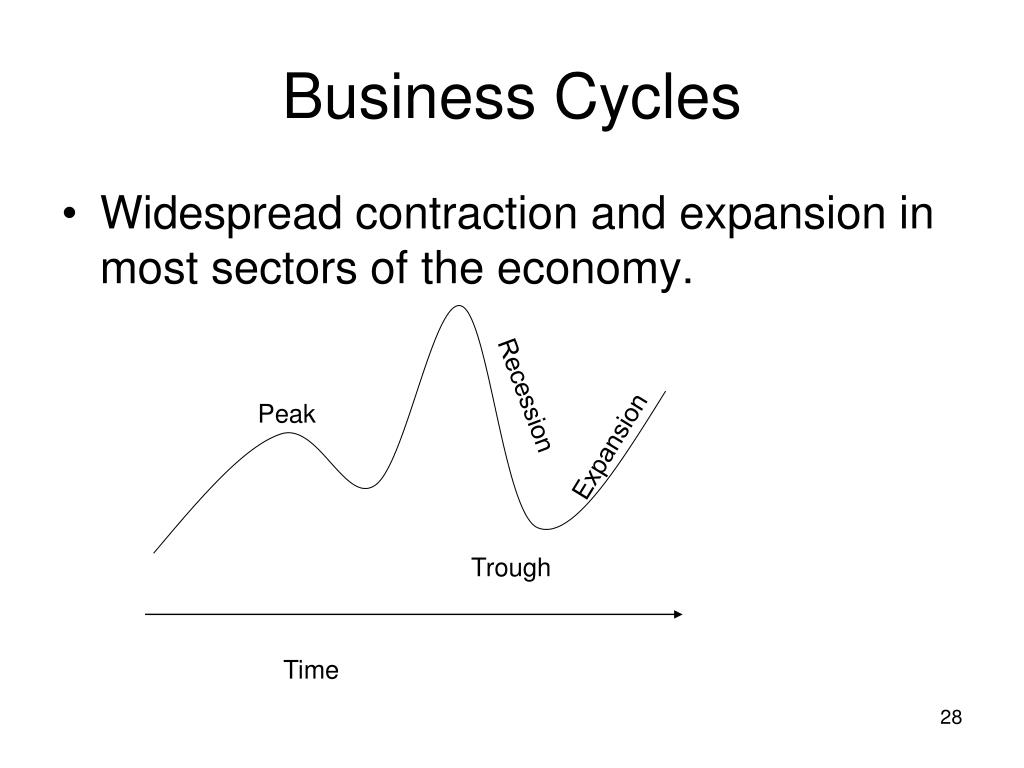 Business Cycles

• Widespread contraction and expansion in most sectors of the economy.

Peak

Recession

Expansion

Trough

Time

28